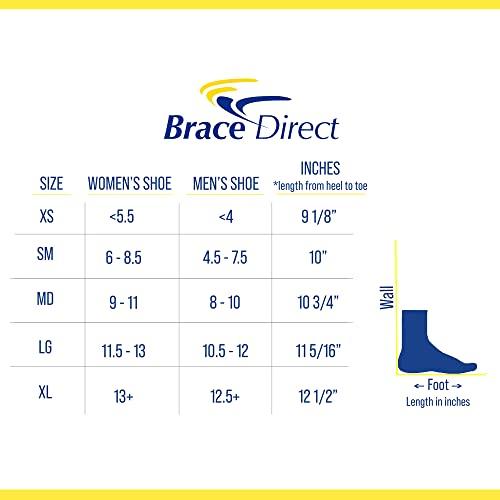 Brace Direct

| SIZE | WOMEN'S SHOE | MEN'S SHOE | INCHES *length from heel to toe |
|---|---|---|---|
| XS | <5.5 | <4 | 9 1/8" |
| SM | 6 - 8.5 | 4.5 - 7.5 | 10" |
| MD | 9 - 11 | 8 - 10 | 10 3/4" |
| LG | 11.5 - 13 | 10.5 - 12 | 11 5/16" |
| XL | 13+ | 12.5+ | 12 1/2" |

Wall

← Foot →
Length in inches